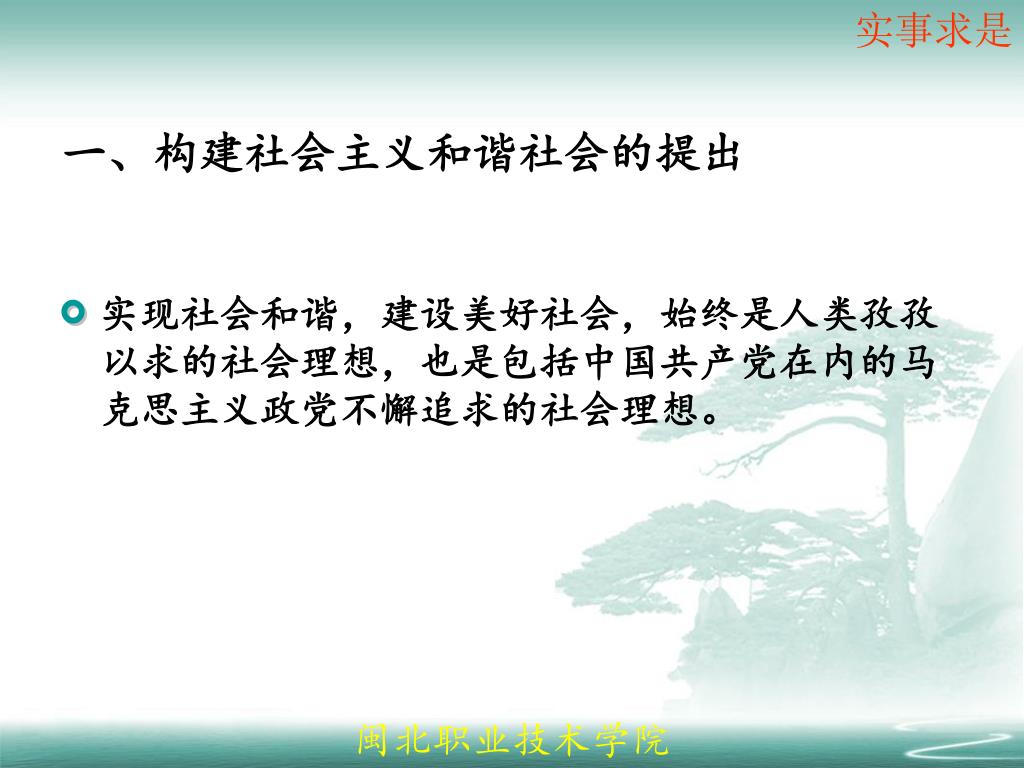 实事求是

一、构建社会主义和谐社会的提出

实现社会和谐，建设美好社会，始终是人类孜孜以求的社会理想，也是包括中国共产党在内的马克思主义政党不懈追求的社会理想。

闽北职业技术学院